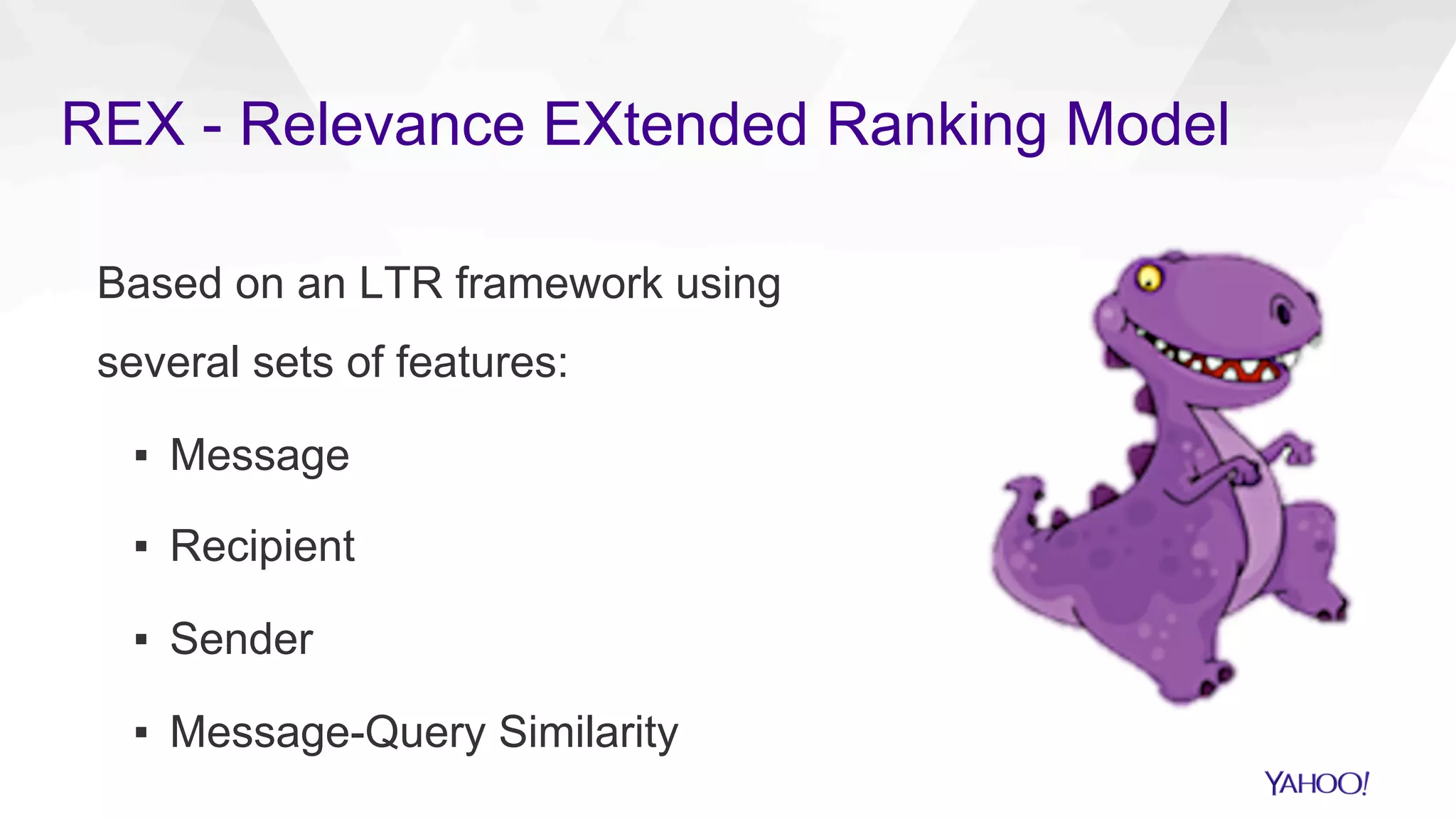 REX - Relevance EXtended Ranking Model

Based on an LTR framework using several sets of features:

▪ Message

▪ Recipient

▪ Sender

▪ Message-Query Similarity

YAHOO!